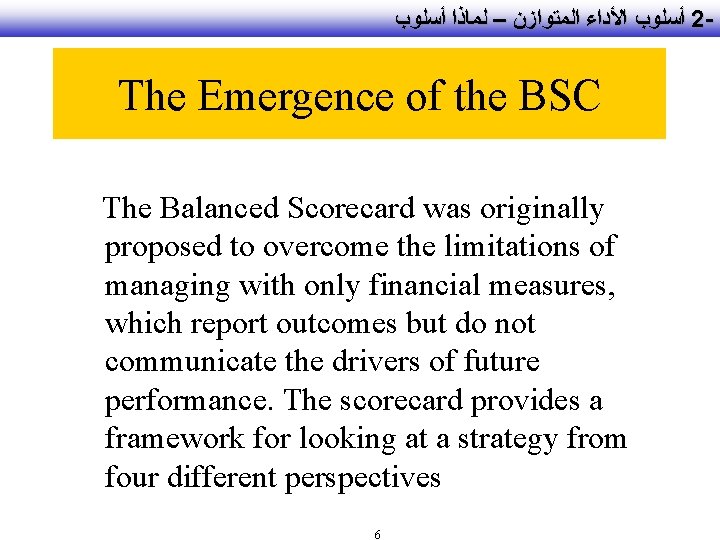 2- أسلوب الأداء المتوازن – لماذا أسلوب

The Emergence of the BSC

The Balanced Scorecard was originally proposed to overcome the limitations of managing with only financial measures, which report outcomes but do not communicate the drivers of future performance. The scorecard provides a framework for looking at a strategy from four different perspectives

6